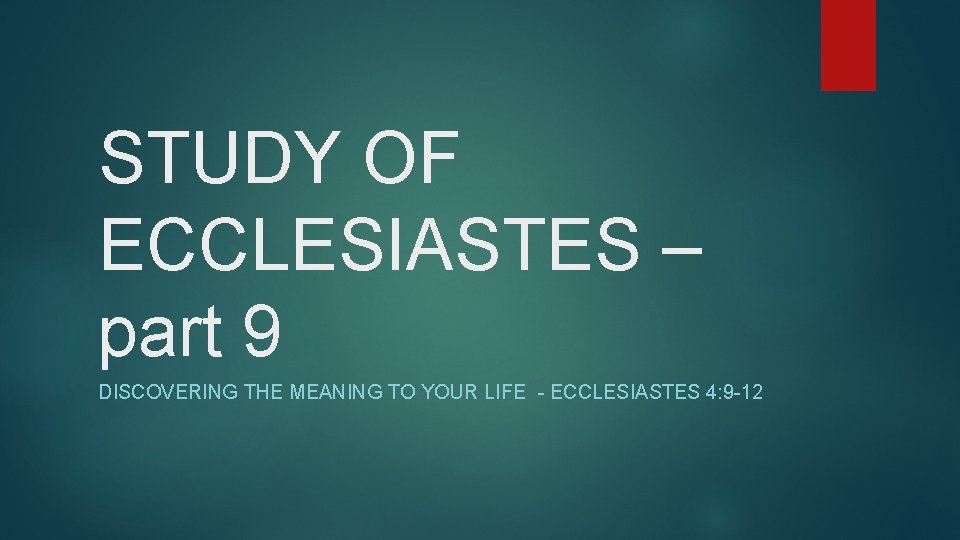 STUDY OF ECCLESIASTES – part 9

DISCOVERING THE MEANING TO YOUR LIFE - ECCLESIASTES 4:9-12